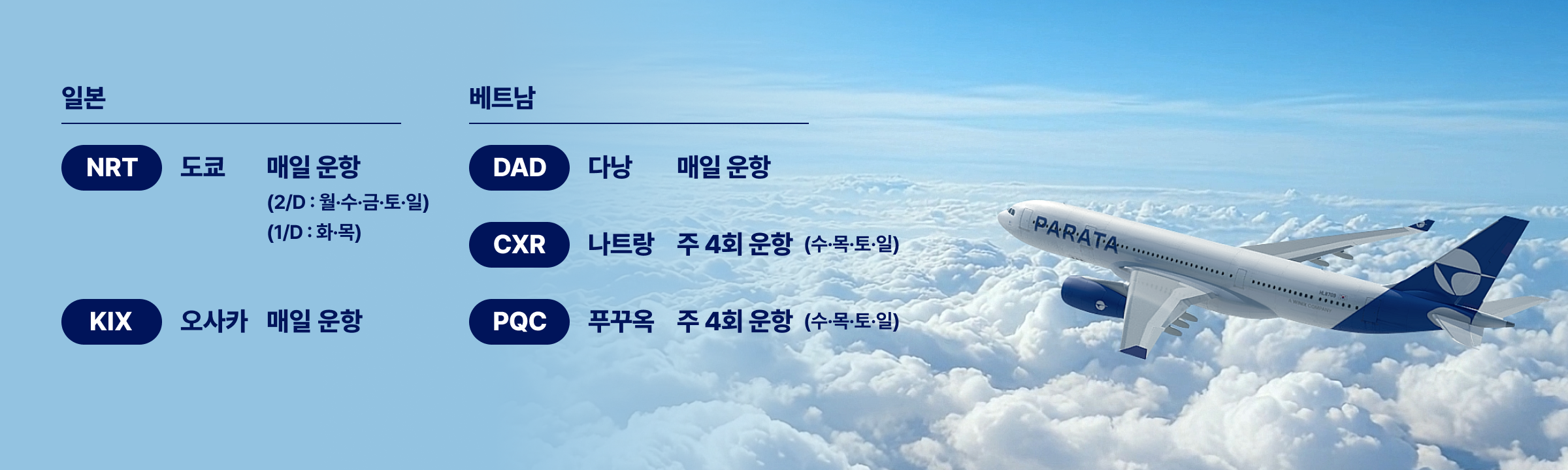 일본

NRT 도쿄 매일 운항
(2/D : 월·수·금·토·일)
(1/D : 화·목)

KIX 오사카 매일 운항

베트남

DAD 다낭 매일 운항

CXR 나트랑 주 4회 운항 (수·목·토·일)

PQC 푸꾸옥 주 4회 운항 (수·목·토·일)

PARATA